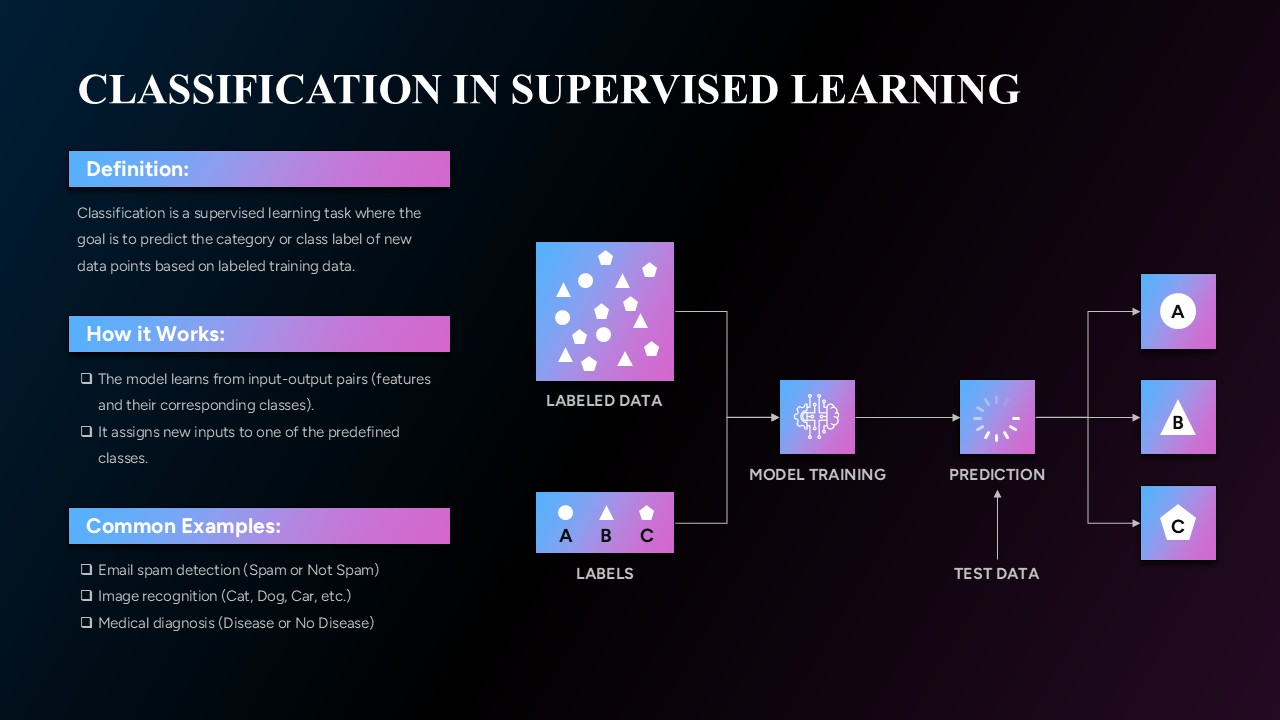 CLASSIFICATION IN SUPERVISED LEARNING

Definition:

Classification is a supervised learning task where the goal is to predict the category or class label of new data points based on labeled training data.

How it Works:

❑ The model learns from input-output pairs (features and their corresponding classes).
❑ It assigns new inputs to one of the predefined classes.

Common Examples:

❑ Email spam detection (Spam or Not Spam)
❑ Image recognition (Cat, Dog, Car, etc.)
❑ Medical diagnosis (Disease or No Disease)

LABELED DATA

A B C

LABELS

MODEL TRAINING

PREDICTION

TEST DATA

A

B

C